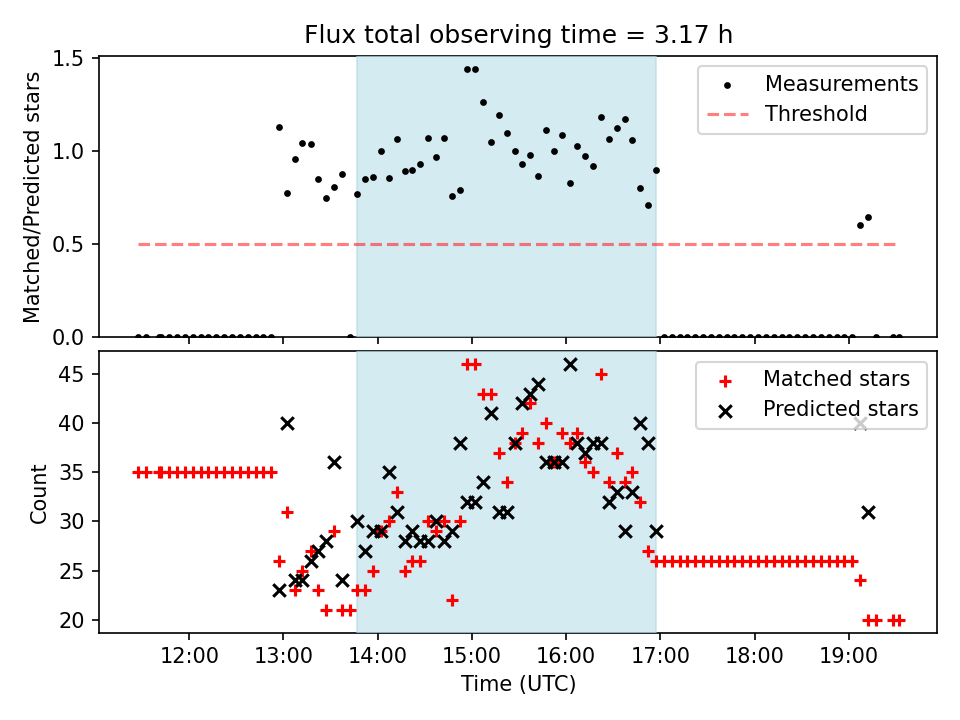 Flux total observing time = 3.17 h

Matched/Predicted stars

1.5
1.0
0.5
0.0

Measurements
Threshold

Count

45
40
35
30
25
20

Matched stars
Predicted stars

12:00
13:00
14:00
15:00
16:00
17:00
18:00
19:00

Time (UTC)